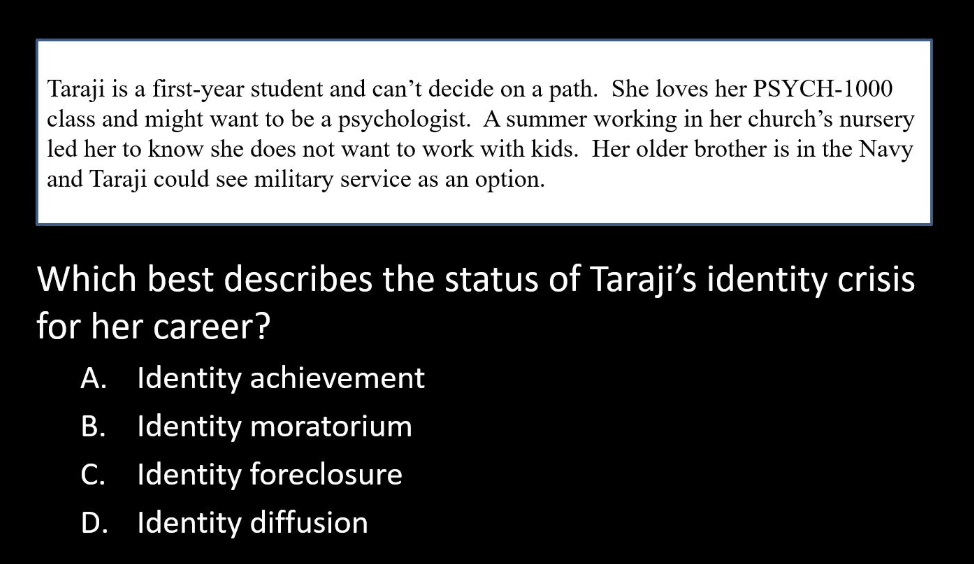 Taraji is a first-year student and can't decide on a path. She loves her PSYCH-1000 class and might want to be a psychologist. A summer working in her church's nursery led her to know she does not want to work with kids. Her older brother is in the Navy and Taraji could see military service as an option.

Which best describes the status of Taraji's identity crisis for her career?

A. Identity achievement
B. Identity moratorium
C. Identity foreclosure
D. Identity diffusion